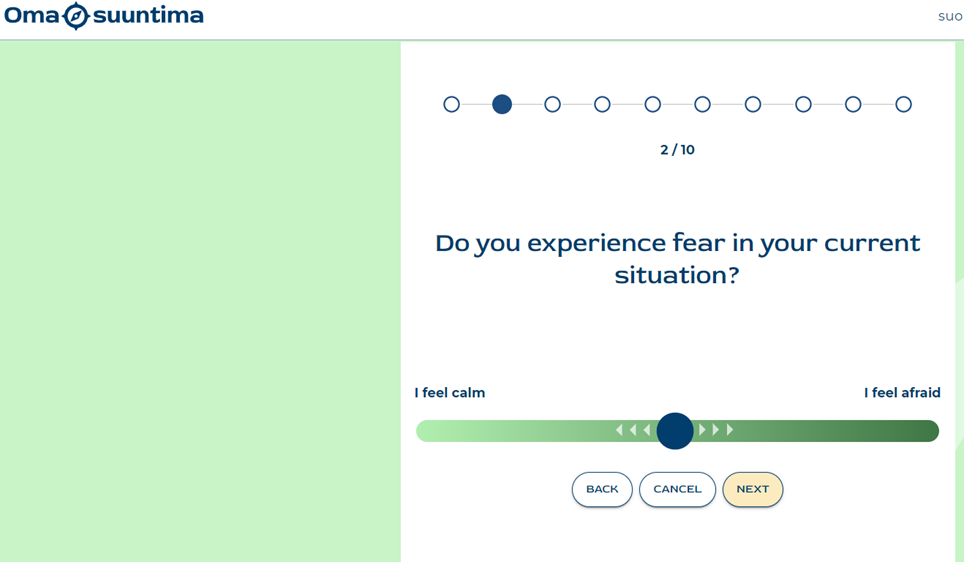 Oma suuntima

SUO

2 / 10

Do you experience fear in your current situation?

I feel calm

I feel afraid

BACK

CANCEL

NEXT